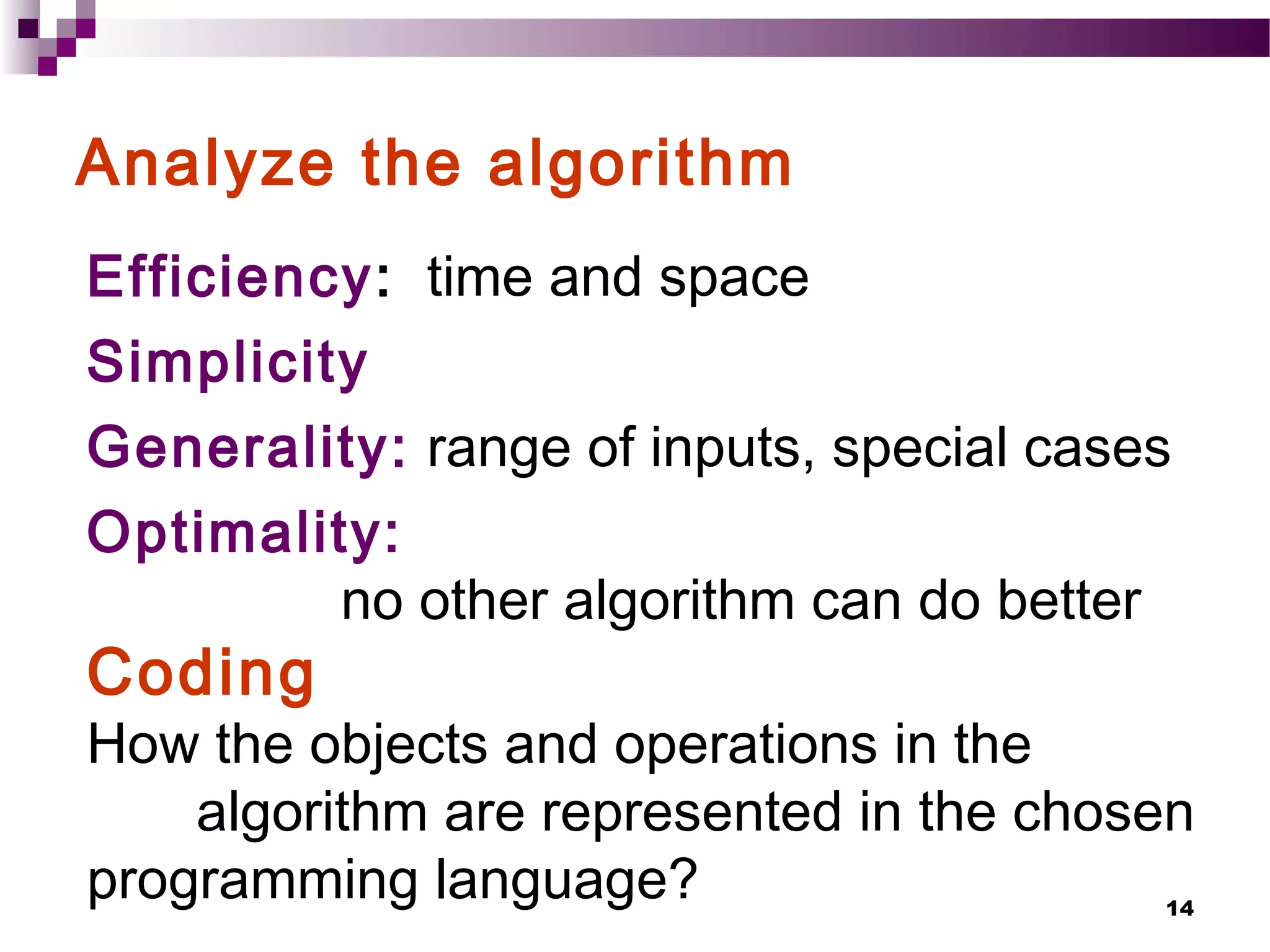 Analyze the algorithm

Efficiency: time and space

Simplicity

Generality: range of inputs, special cases

Optimality:
no other algorithm can do better

Coding

How the objects and operations in the algorithm are represented in the chosen programming language?

14